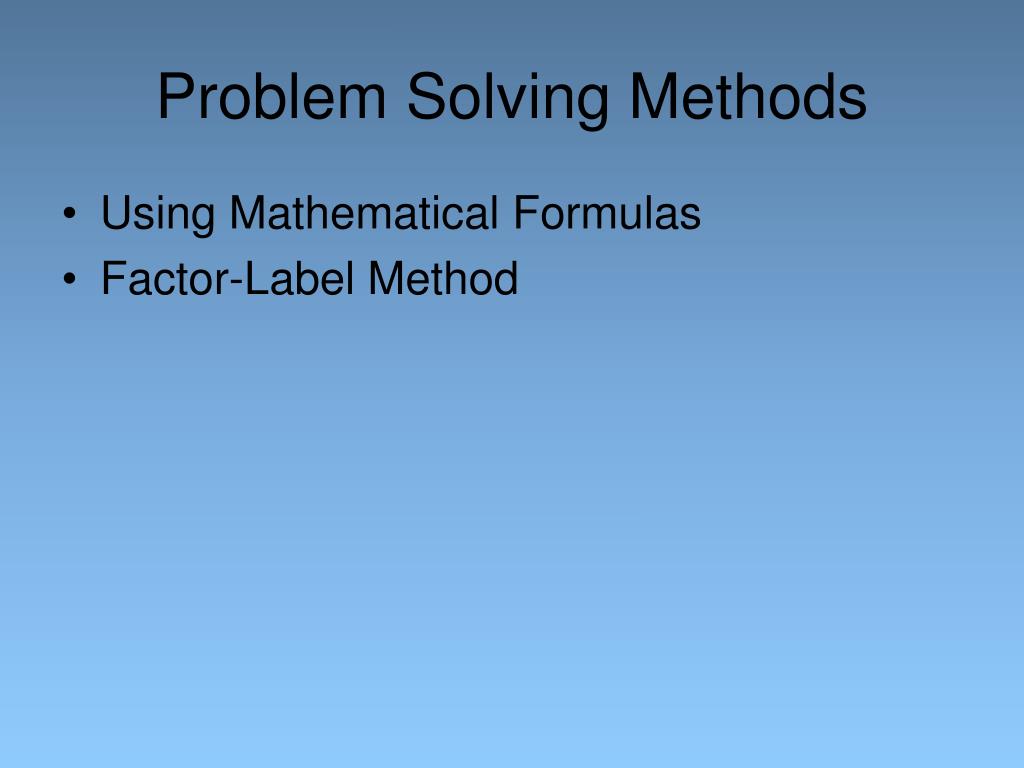 Problem Solving Methods

• Using Mathematical Formulas
• Factor-Label Method